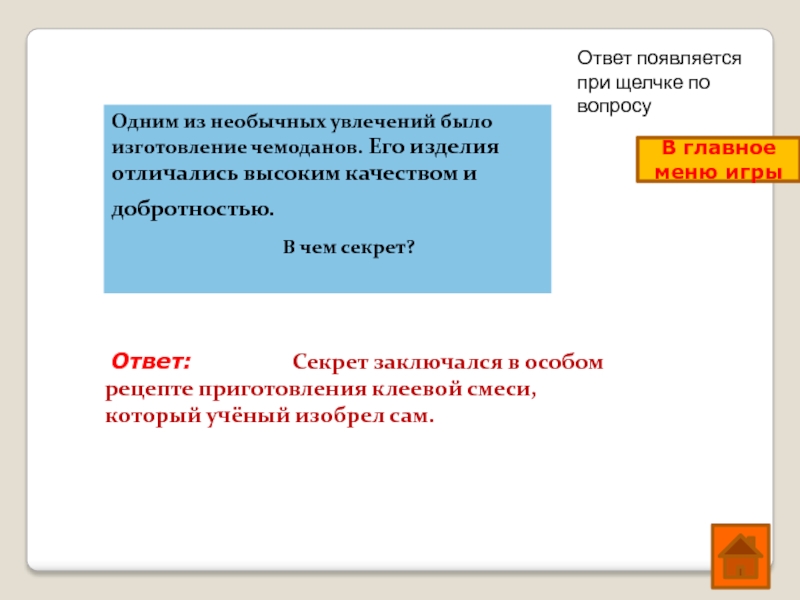 Ответ появляется при щелчке по вопросу

Одним из необычных увлечений было изготовление чемоданов. Его изделия отличались высоким качеством и добротностью.

В чем секрет?

В главное меню игры

Ответ: Секрет заключался в особом рецепте приготовления клеевой смеси, который учёный изобрел сам.